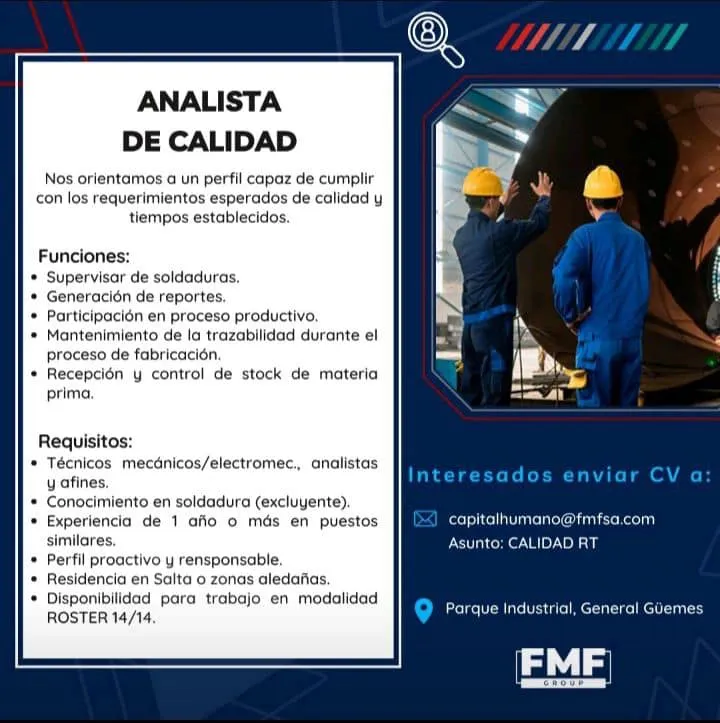 ANALISTA
DE CALIDAD

Nos orientamos a un perfil capaz de cumplir con los requerimientos esperados de calidad y tiempos establecidos.

Funciones:
• Supervisar de soldaduras.
• Generación de reportes.
• Participación en proceso productivo.
• Mantenimiento de la trazabilidad durante el proceso de fabricación.
• Recepción y control de stock de materia prima.

Requisitos:
• Técnicos mecánicos/electromec., analistas y afines.
• Conocimiento en soldadura (excluyente).
• Experiencia de 1 año o más en puestos similares.
• Perfil proactivo y rensponsable.
• Residencia en Salta o zonas aledañas.
• Disponibilidad para trabajo en modalidad ROSTER 14/14.

Interesados enviar CV a:

capitalhumano@fmfsa.com
Asunto: CALIDAD RT

Parque Industrial, General Güemes

FMF
GROUP